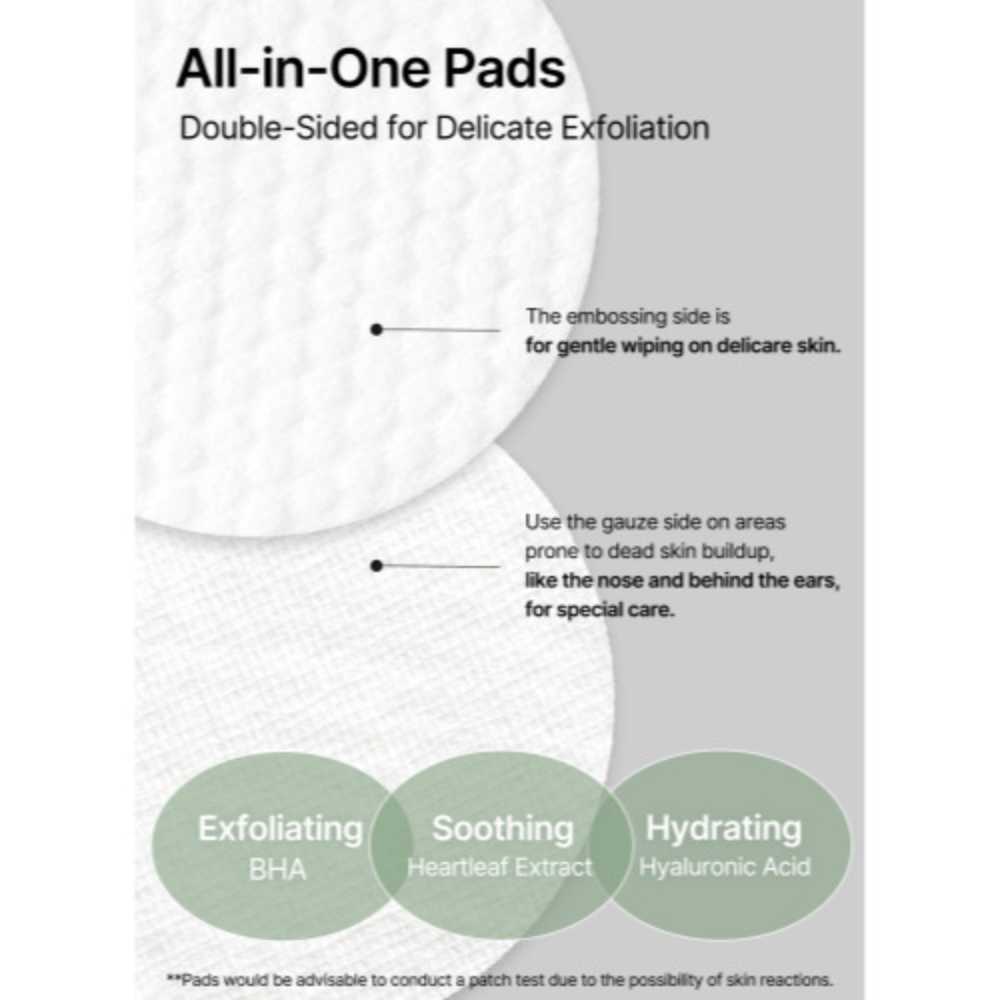 All-in-One Pads
Double-Sided for Delicate Exfoliation

The embossing side is
for gentle wiping on delicare skin.

Use the gauze side on areas prone to dead skin buildup,
like the nose and behind the ears, for special care.

Exfoliating
BHA

Soothing
Heartleaf Extract

Hydrating
Hyaluronic Acid

**Pads would be advisable to conduct a patch test due to the possibility of skin reactions.